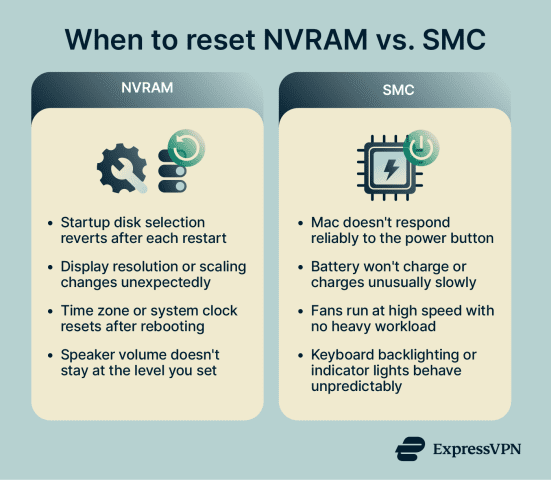 When to reset NVRAM vs. SMC

NVRAM

- Startup disk selection reverts after each restart
- Display resolution or scaling changes unexpectedly
- Time zone or system clock resets after rebooting
- Speaker volume doesn't stay at the level you set

SMC

- Mac doesn't respond reliably to the power button
- Battery won't charge or charges unusually slowly
- Fans run at high speed with no heavy workload
- Keyboard backlighting or indicator lights behave unpredictably

ExpressVPN